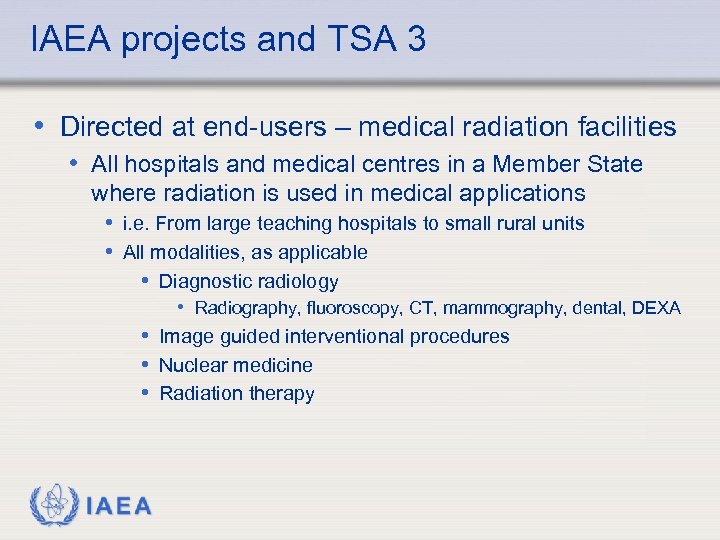 IAEA projects and TSA 3

• Directed at end-users – medical radiation facilities
  • All hospitals and medical centres in a Member State where radiation is used in medical applications
    • i.e. From large teaching hospitals to small rural units
    • All modalities, as applicable
      • Diagnostic radiology
        • Radiography, fluoroscopy, CT, mammography, dental, DEXA
      • Image guided interventional procedures
      • Nuclear medicine
      • Radiation therapy

IAEA